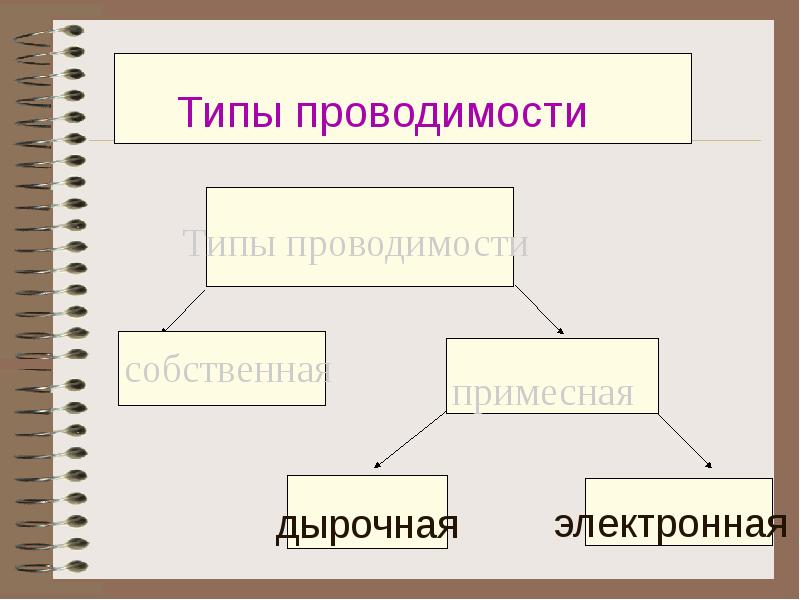 Типы проводимости

Типы проводимости

собственная

примесная

дырочная

электронная